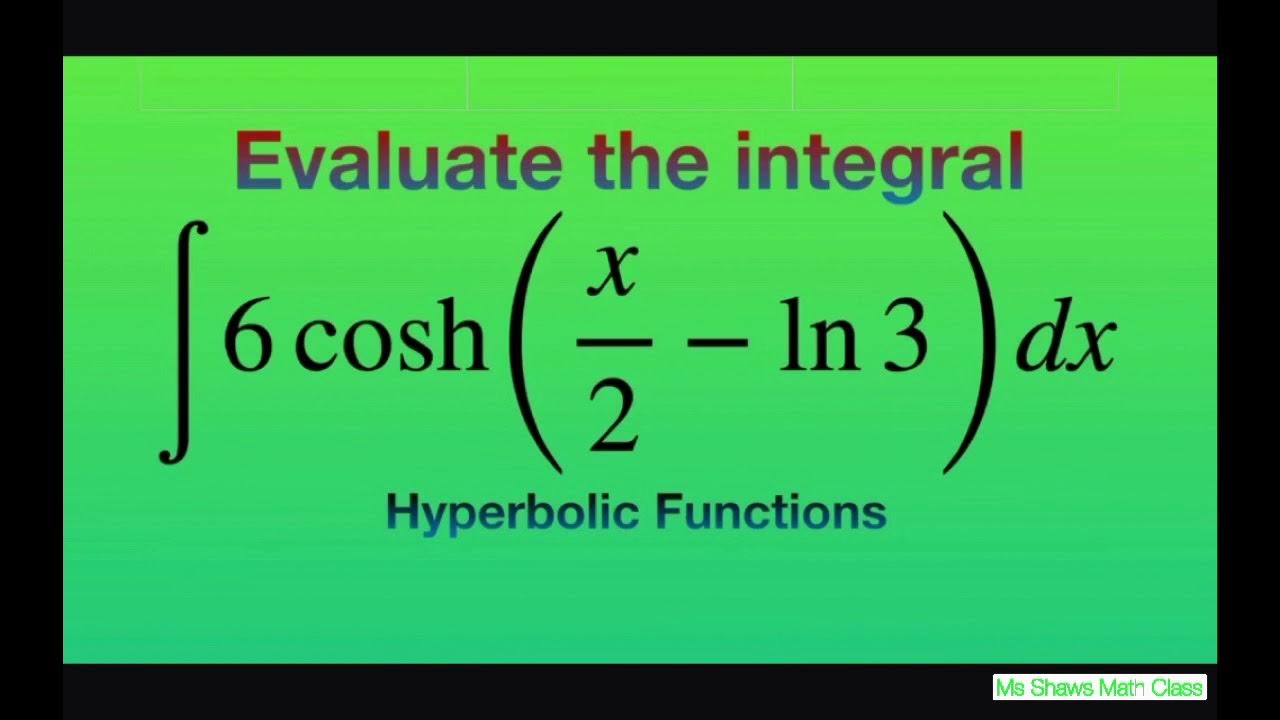 Evaluate the integral

$\int 6\cosh\left(\frac{x}{2} - \ln 3\right)dx$

Hyperbolic Functions

Ms Shaws Math Class